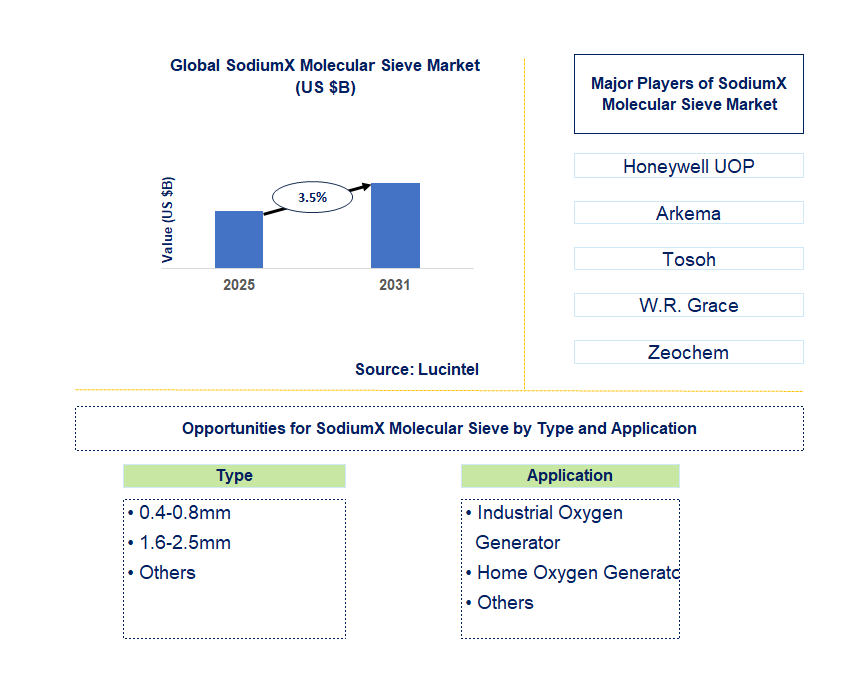 Global SodiumX Molecular Sieve Market
(US $B)

Value (US $B)

3.5%

2025

2031

Source: Lucintel

Major Players of SodiumX Molecular Sieve Market

Honeywell UOP

Arkema

Tosoh

W.R. Grace

Zeochem

Opportunities for SodiumX Molecular Sieve by Type and Application

Type

• 0.4-0.8mm
• 1.6-2.5mm
• Others

Application

• Industrial Oxygen Generator
• Home Oxygen Generatc
• Others